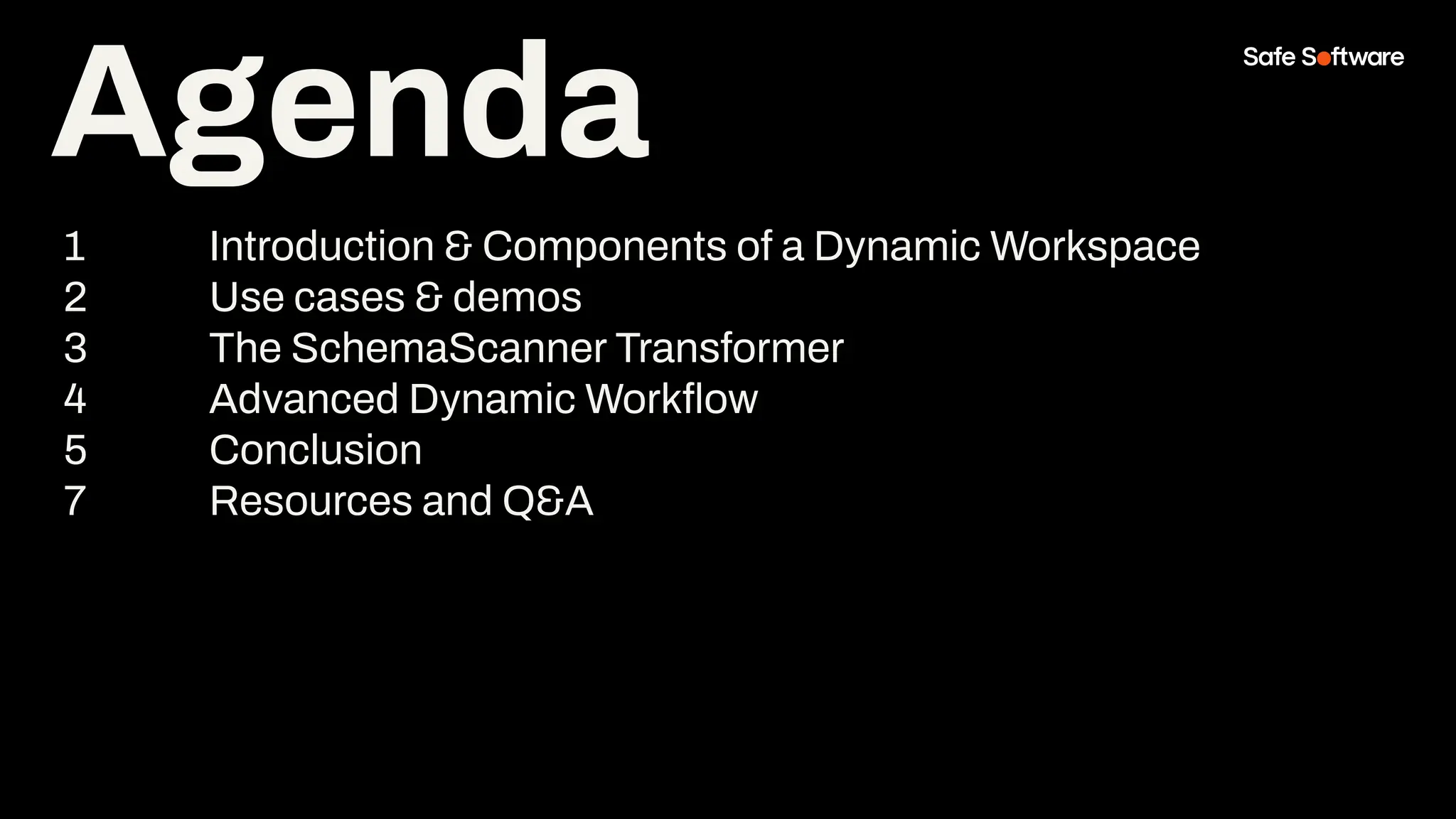 Agenda

Safe Software

1 Introduction & Components of a Dynamic Workspace
2 Use cases & demos
3 The SchemaScanner Transformer
4 Advanced Dynamic Workflow
5 Conclusion
7 Resources and Q&A